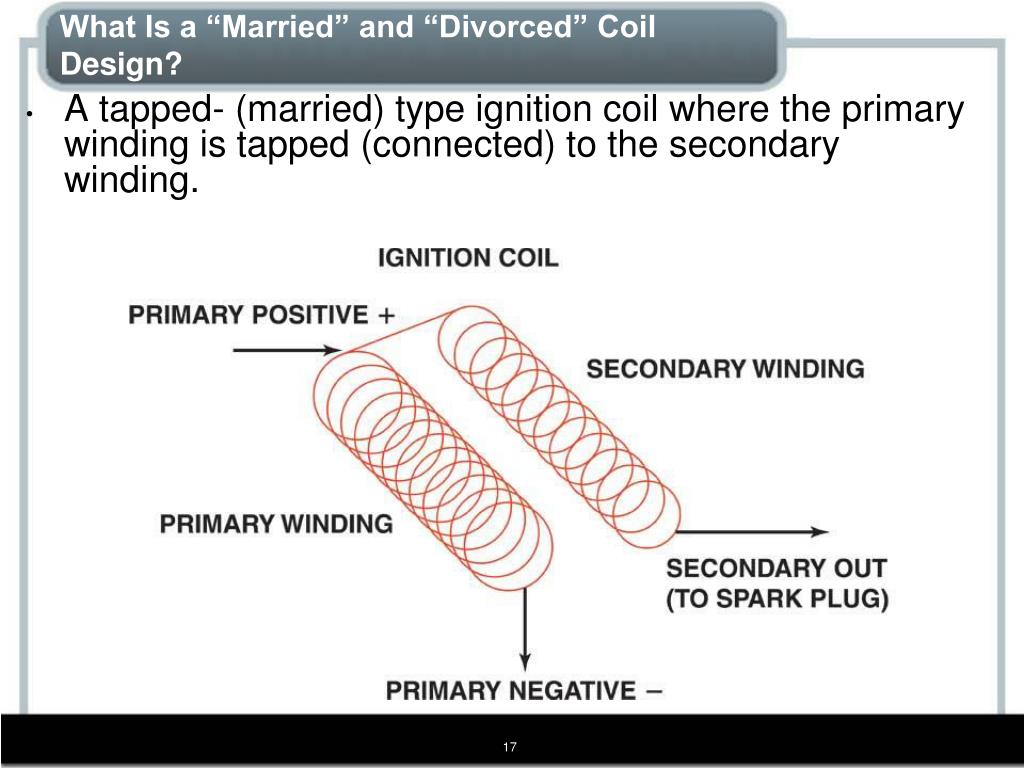 What Is a “Married” and “Divorced” Coil Design?

• A tapped- (married) type ignition coil where the primary winding is tapped (connected) to the secondary winding.

IGNITION COIL

PRIMARY POSITIVE +

SECONDARY WINDING

PRIMARY WINDING

SECONDARY OUT (TO SPARK PLUG)

PRIMARY NEGATIVE −

17